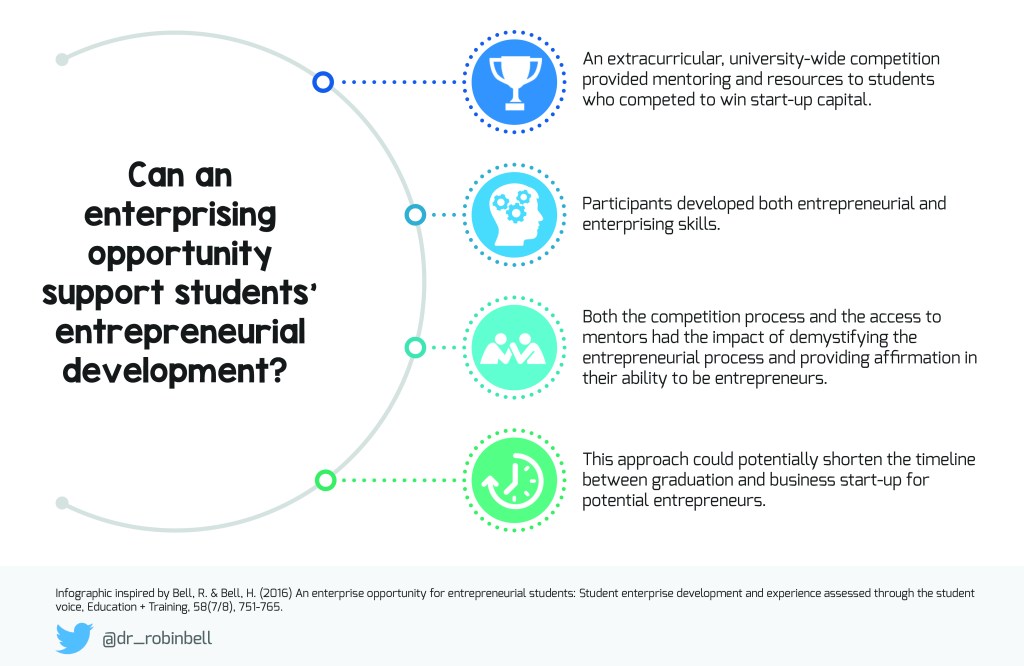 Can an enterprising opportunity support students' entrepreneurial development?

An extracurricular, university-wide competition provided mentoring and resources to students who competed to win start-up capital.

Participants developed both entrepreneurial and enterprising skills.

Both the competition process and the access to mentors had the impact of demystifying the entrepreneurial process and providing affirmation in their ability to be entrepreneurs.

This approach could potentially shorten the timeline between graduation and business start-up for potential entrepreneurs.

Infographic inspired by Bell, R. & Bell, H. (2016) An enterprise opportunity for entrepreneurial students: Student enterprise development and experience assessed through the student voice, Education + Training, 58(7/8), 751-765.

@dr_robinbell